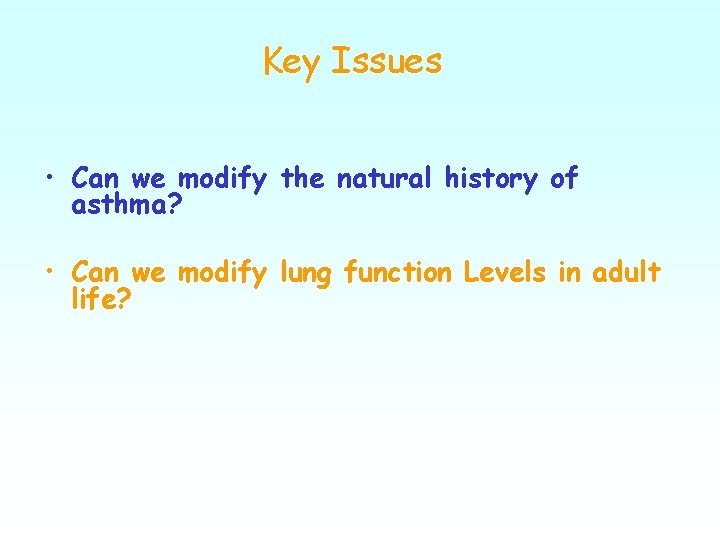 Key Issues

• Can we modify the natural history of asthma?

• Can we modify lung function Levels in adult life?